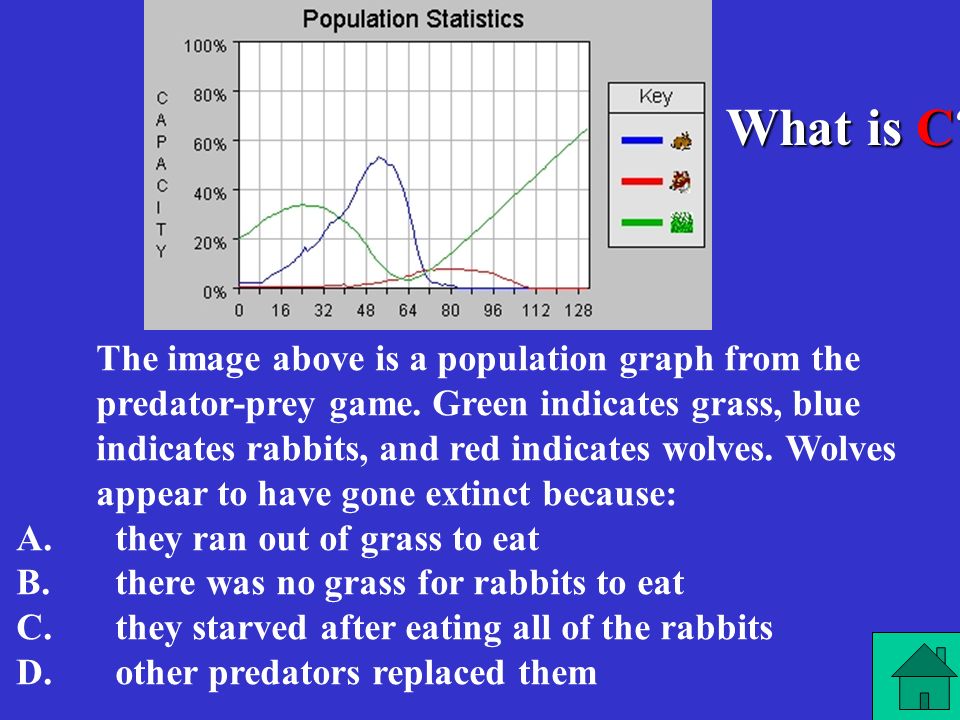 Population Statistics

100%
80%
60%
40%
20%
0%

CAPACITY

0 16 32 48 64 80 96 112 128

Key

What is C

The image above is a population graph from the predator-prey game. Green indicates grass, blue indicates rabbits, and red indicates wolves. Wolves appear to have gone extinct because:

A. they ran out of grass to eat
B. there was no grass for rabbits to eat
C. they starved after eating all of the rabbits
D. other predators replaced them